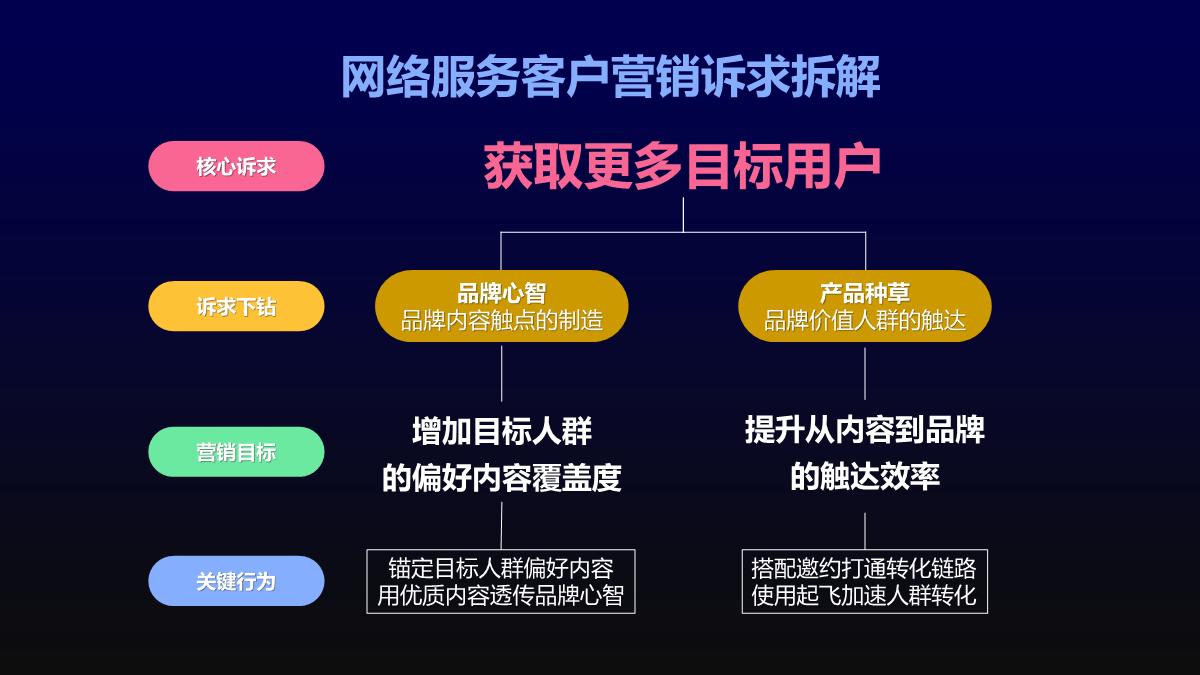 网络服务客户营销诉求拆解

核心诉求

获取更多目标用户

诉求下钻

品牌心智
品牌内容触点的制造

产品种草
品牌价值人群的触达

营销目标

增加目标人群的偏好内容覆盖度

提升从内容到品牌的触达效率

关键行为

锚定目标人群偏好内容
用优质内容透传品牌心智

搭配邀约打通转化链路
使用起飞加速人群转化